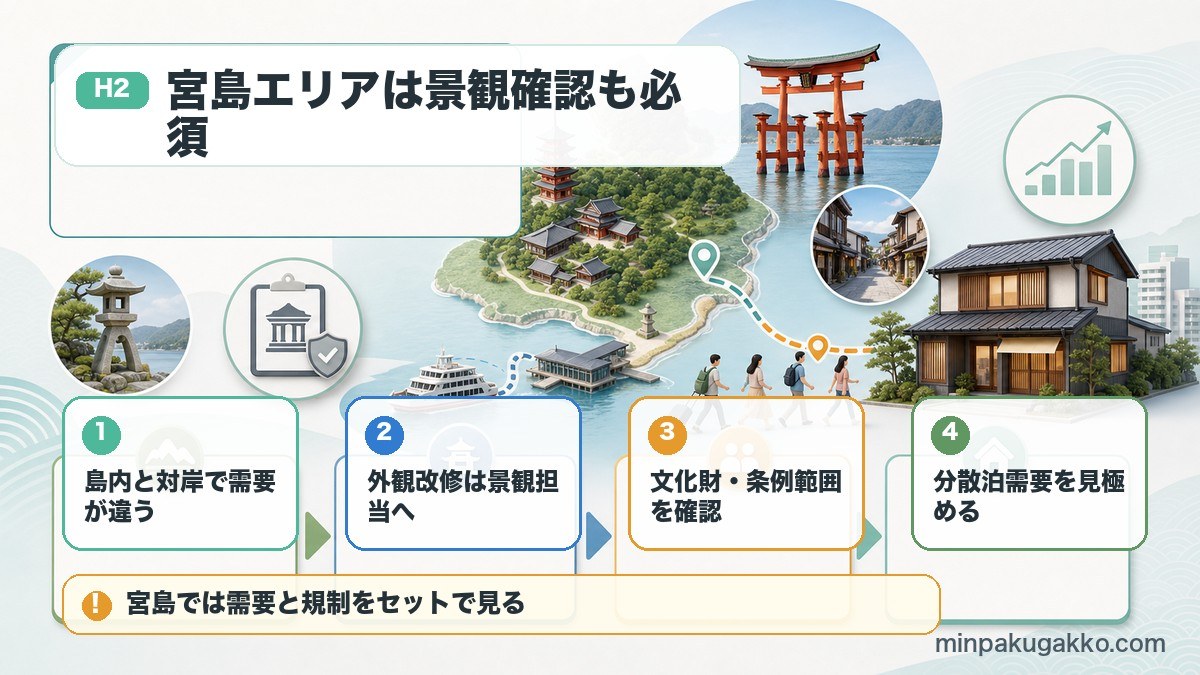 H2 宮島エリアは景観確認も必須

1
島内と対岸で需要が違う

2
外観改修は景観担当へ

3
文化財・条例範囲を確認

4
分散泊需要を見極める

! 宮島では需要と規制をセットで見る

minpakugakko.com